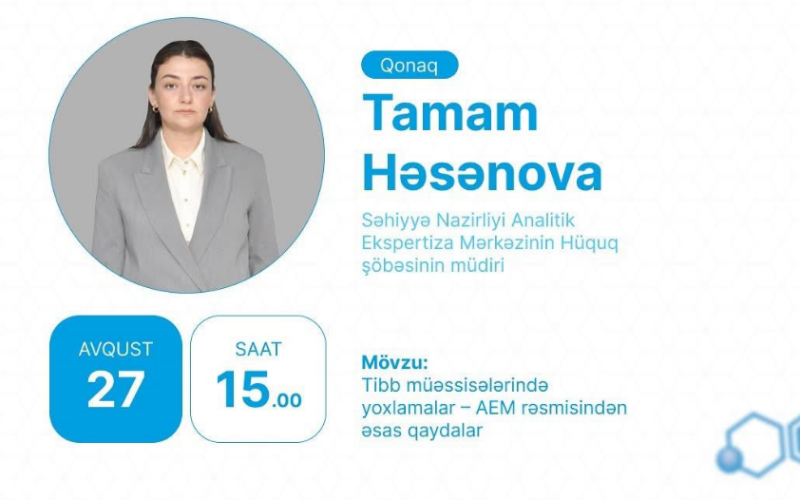 Qonaq

Tamam Həsənova

Səhiyyə Nazirliyi Analitik Ekspertiza Mərkəzinin Hüquq şöbəsinin müdiri

AVQUST
27

SAAT
15.00

Mövzu:
Tibb müəssisələrində yoxlamalar – AEM rəsmisindən əsas qaydalar